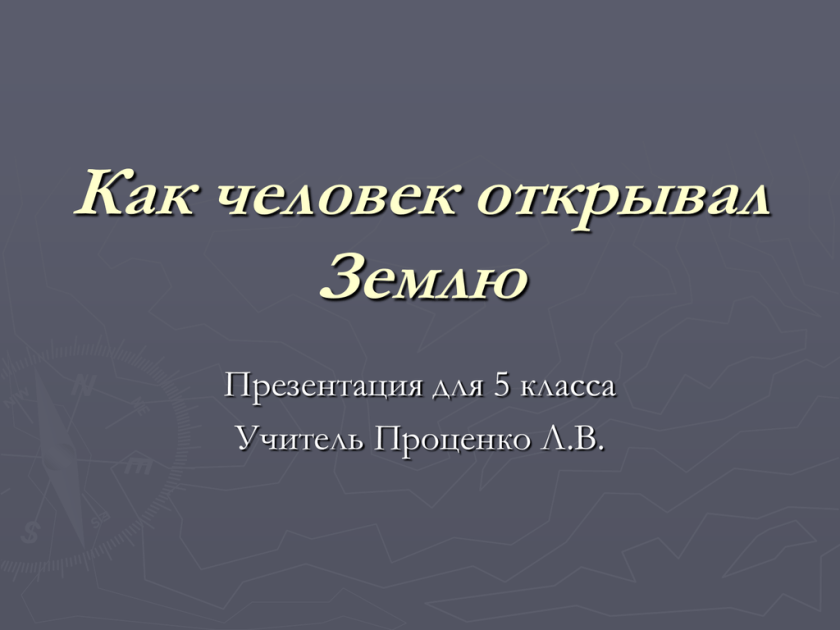 Как человек открывал Землю

Презентация для 5 класса
Учитель Проценко Л.В.